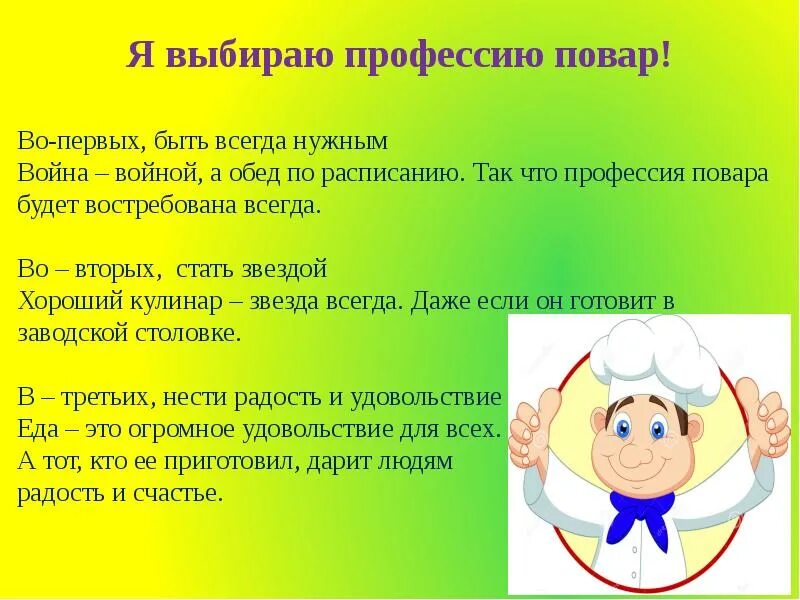 Я выбираю профессию повар!

Во-первых, быть всегда нужным
Война – войной, а обед по расписанию. Так что профессия повара будет востребована всегда.

Во – вторых, стать звездой
Хороший кулинар – звезда всегда. Даже если он готовит в заводской столовке.

В – третьих, нести радость и удовольствие
Еда – это огромное удовольствие для всех.
А тот, кто ее приготовил, дарит людям радость и счастье.